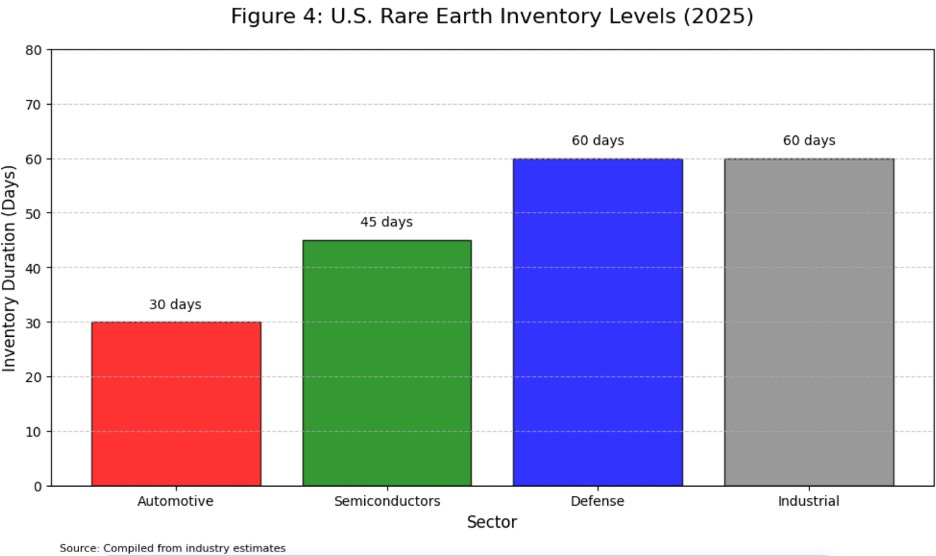 Figure 4: U.S. Rare Earth Inventory Levels (2025)

Inventory Duration (Days)

80
70
60
50
40
30
20
10
0

30 days
45 days
60 days
60 days

Automotive
Semiconductors
Defense
Industrial

Sector

Source: Compiled from industry estimates